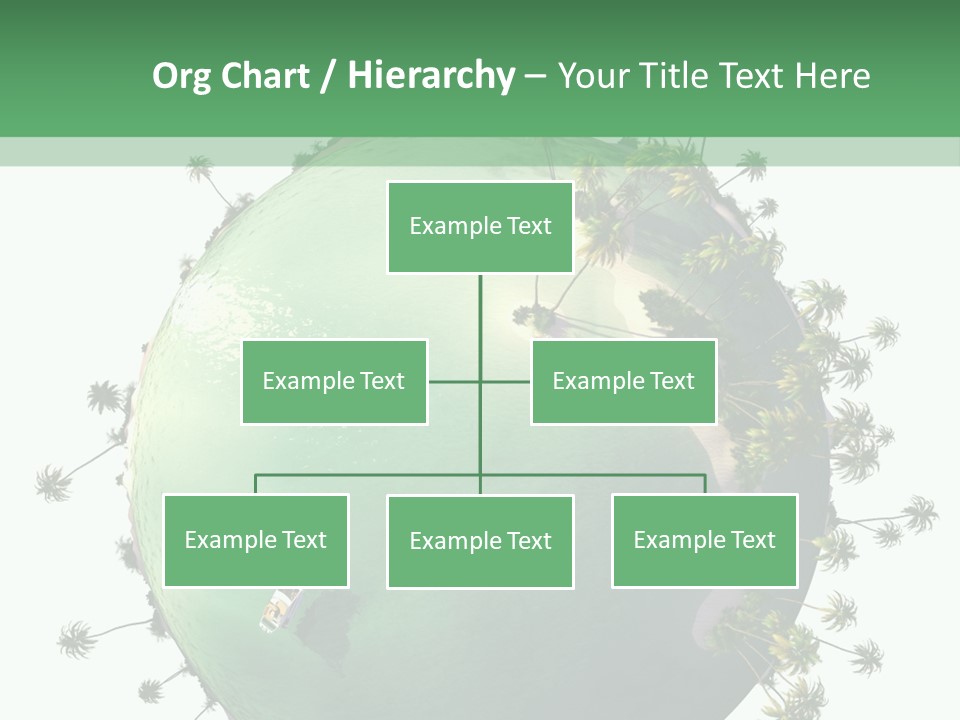 Org Chart / Hierarchy – Your Title Text Here

Example Text

Example Text

Example Text

Example Text

Example Text

Example Text